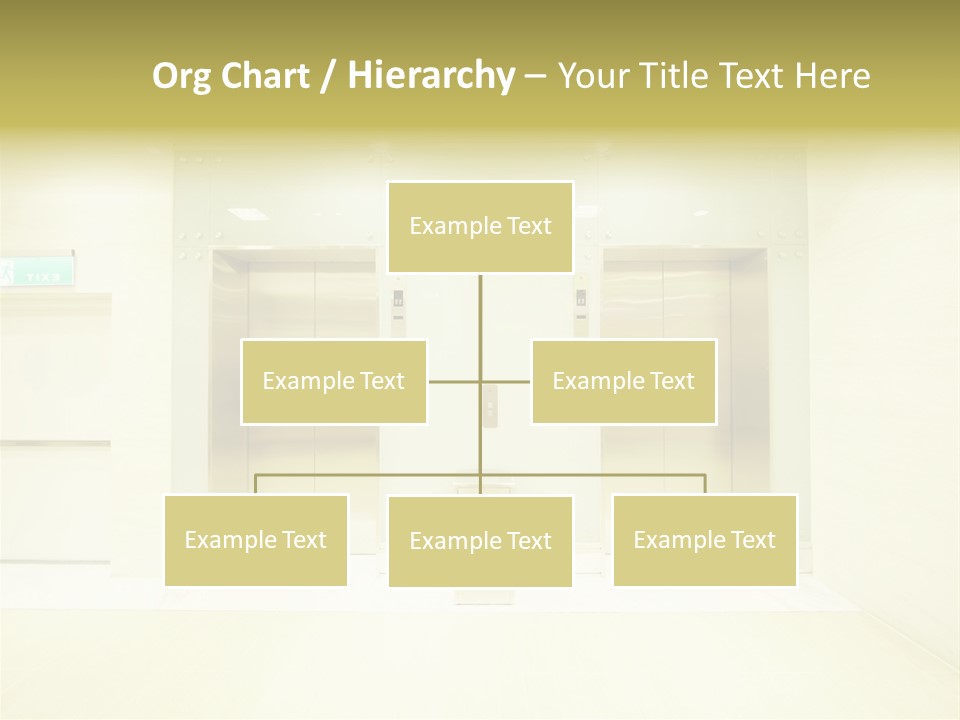 Org Chart / Hierarchy – Your Title Text Here

Example Text

Example Text

Example Text

Example Text

Example Text

Example Text